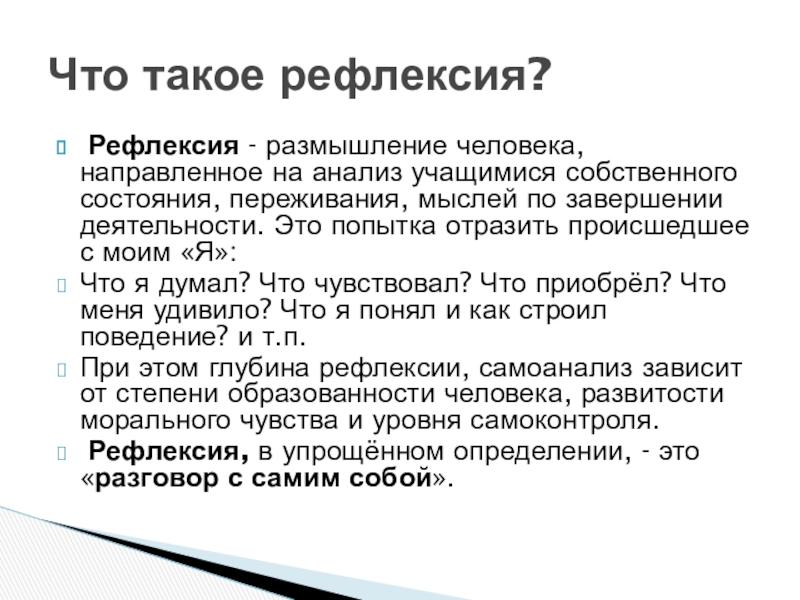 Что такое рефлексия?

Рефлексия - размышление человека, направленное на анализ учащимися собственного состояния, переживания, мыслей по завершении деятельности. Это попытка отразить происшедшее с моим «Я»:

Что я думал? Что чувствовал? Что приобрёл? Что меня удивило? Что я понял и как строил поведение? и т.п.

При этом глубина рефлексии, самоанализ зависит от степени образованности человека, развитости морального чувства и уровня самоконтроля.

Рефлексия, в упрощённом определении, - это «разговор с самим собой».